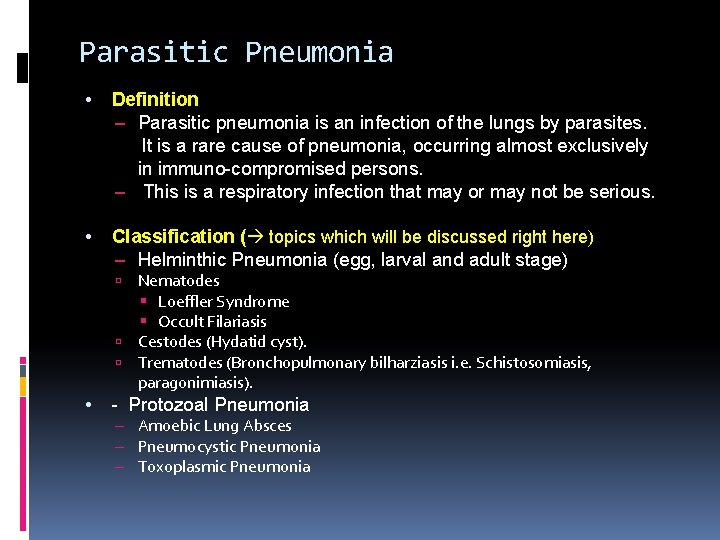 Parasitic Pneumonia

• Definition
– Parasitic pneumonia is an infection of the lungs by parasites. It is a rare cause of pneumonia, occurring almost exclusively in immuno-compromised persons.
– This is a respiratory infection that may or may not be serious.

• Classification (→ topics which will be discussed right here)
– Helminthic Pneumonia (egg, larval and adult stage)
▫ Nematodes
▪ Loeffler Syndrome
▪ Occult Filariasis
▫ Cestodes (Hydatid cyst).
▫ Trematodes (Bronchopulmonary bilharziasis i.e. Schistosomiasis, paragonimiasis).
• - Protozoal Pneumonia
– Amoebic Lung Absces
– Pneumocystic Pneumonia
– Toxoplasmic Pneumonia